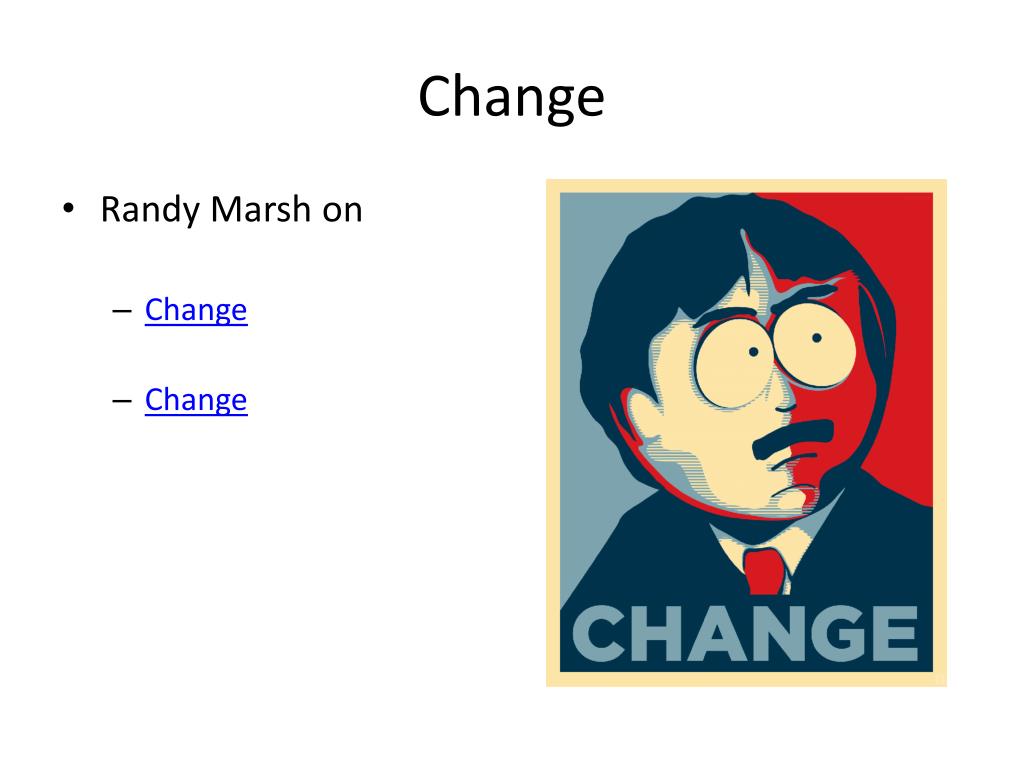 Change

• Randy Marsh on

– Change

– Change

CHANGE